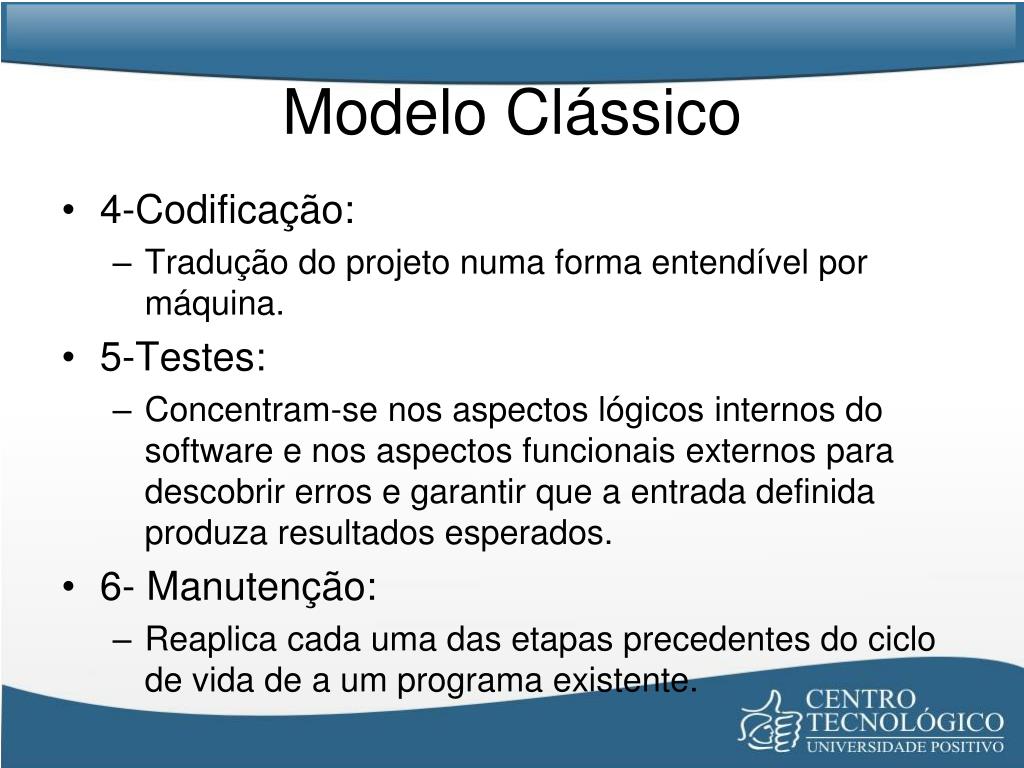 Modelo Clássico

• 4-Codificação:
– Tradução do projeto numa forma entendível por máquina.
• 5-Testes:
– Concentram-se nos aspectos lógicos internos do software e nos aspectos funcionais externos para descobrir erros e garantir que a entrada definida produza resultados esperados.
• 6- Manutenção:
– Reaplica cada uma das etapas precedentes do ciclo de vida de a um programa existente.

CENTRO
TECNOLÓGICO
UNIVERSIDADE POSITIVO